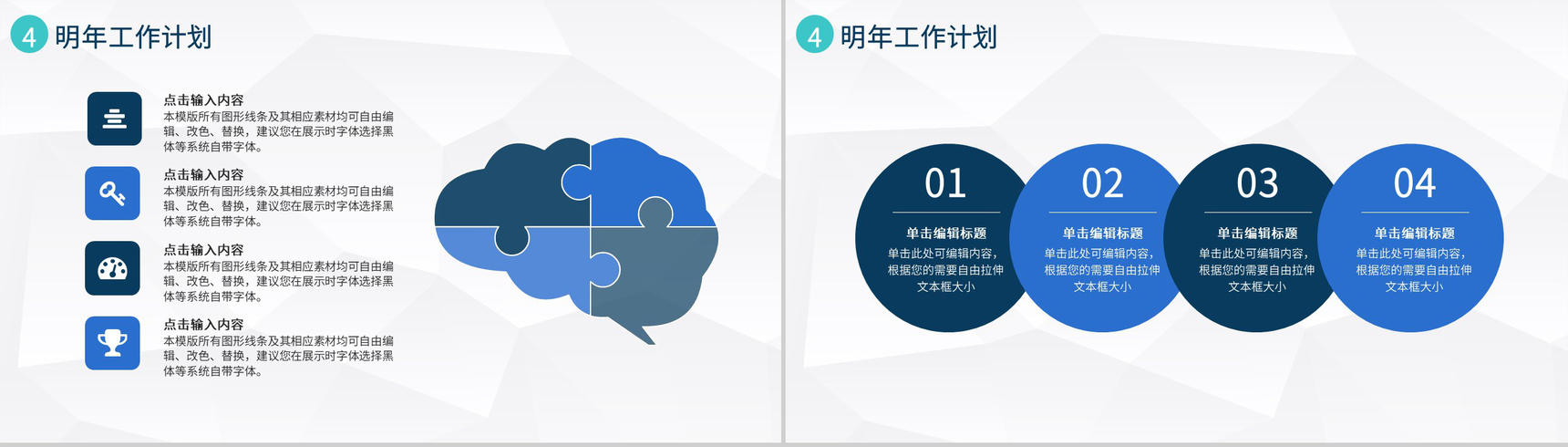 4 明年工作计划

点击输入内容
本模版所有图形线条及其相应素材均可自由编辑、改色、替换，建议您在展示时字体选择黑体等系统自带字体。

点击输入内容
本模版所有图形线条及其相应素材均可自由编辑、改色、替换，建议您在展示时字体选择黑体等系统自带字体。

点击输入内容
本模版所有图形线条及其相应素材均可自由编辑、改色、替换，建议您在展示时字体选择黑体等系统自带字体。

点击输入内容
本模版所有图形线条及其相应素材均可自由编辑、改色、替换，建议您在展示时字体选择黑体等系统自带字体。

4 明年工作计划

01
单击编辑标题
单击此处可编辑内容，根据您的需要自由拉伸文本框大小

02
单击编辑标题
单击此处可编辑内容，根据您的需要自由拉伸文本框大小

03
单击编辑标题
单击此处可编辑内容，根据您的需要自由拉伸文本框大小

04
单击编辑标题
单击此处可编辑内容，根据您的需要自由拉伸文本框大小